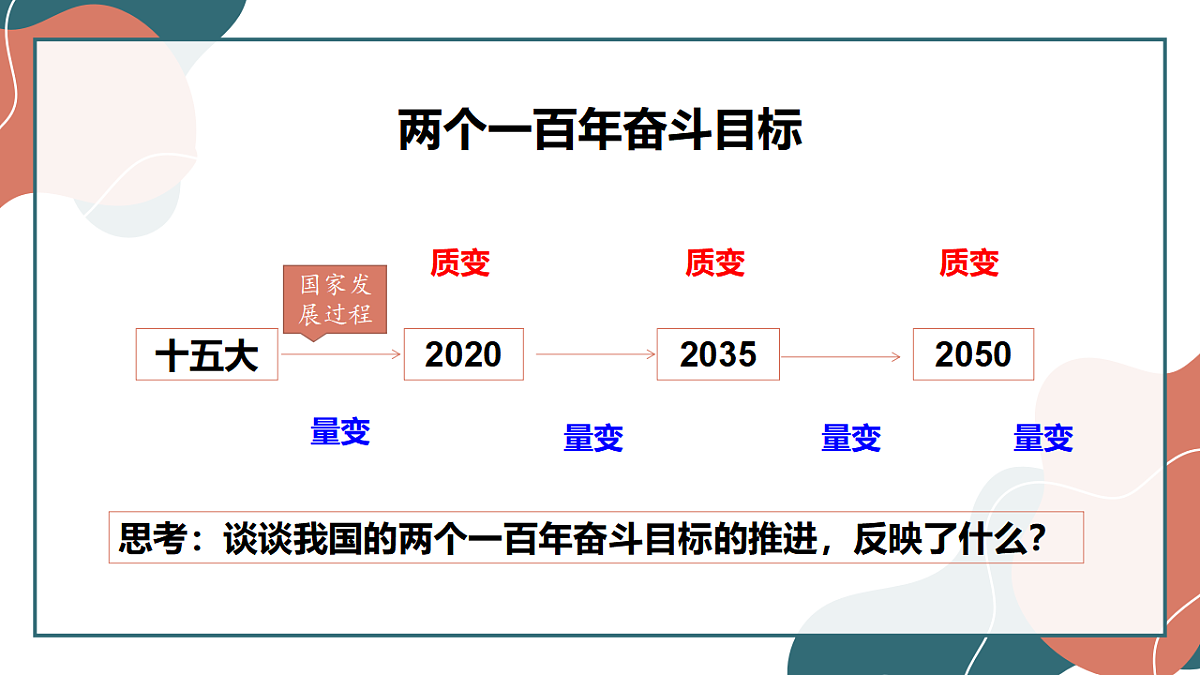 两个一百年奋斗目标

质变 质变 质变

国家发展过程

十五大 2020 2035 2050

量变 量变 量变 量变

思考：谈谈我国的两个一百年奋斗目标的推进，反映了什么？